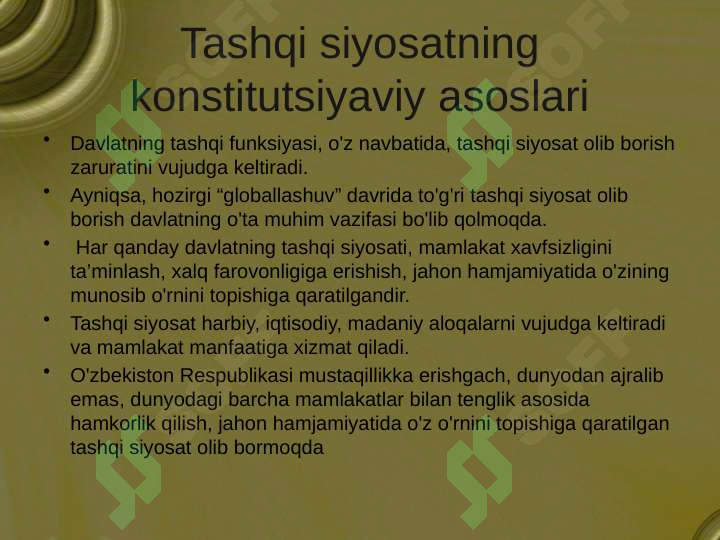 Tashqi siyosatning konstitutsiyaviy asoslari

• Davlatning tashqi funksiyasi, o'z navbatida, tashqi siyosat olib borish zaruratini vujudga keltiradi.
• Ayniqsa, hozirgi “globallashuv” davrida to'g'ri tashqi siyosat olib borish davlatning o'ta muhim vazifasi bo'lib qolmoqda.
• Har qanday davlatning tashqi siyosati, mamlakat xavfsizligini ta’minlash, xalq farovonligiga erishish, jahon hamjamiyatida o'zining munosib o'rnini topishiga qaratilgandir.
• Tashqi siyosat harbiy, iqtisodiy, madaniy aloqalarni vujudga keltiradi va mamlakat manfaatiga xizmat qiladi.
• O'zbekiston Respublikasi mustaqillikka erishgach, dunyodan ajralib emas, dunyodagi barcha mamlakatlar bilan tenglik asosida hamkorlik qilish, jahon hamjamiyatida o'z o'rnini topishiga qaratilgan tashqi siyosat olib bormoqda